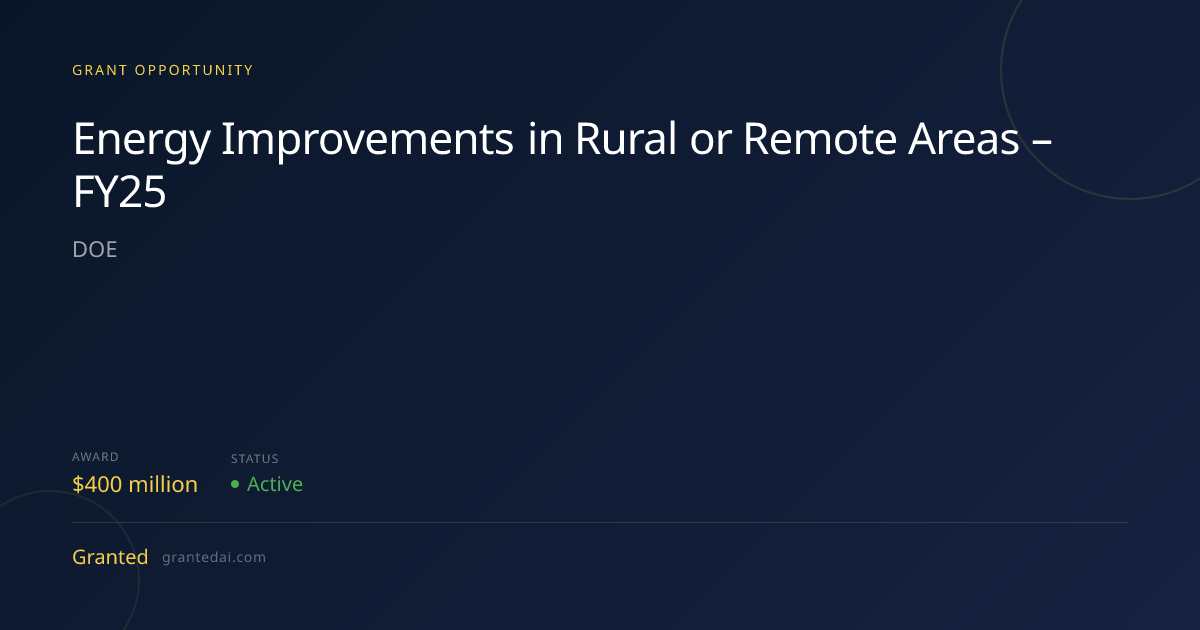 GRANT OPPORTUNITY

Energy Improvements in Rural or Remote Areas – FY25

DOE

AWARD
$400 million

STATUS
• Active

Granted grantedai.com